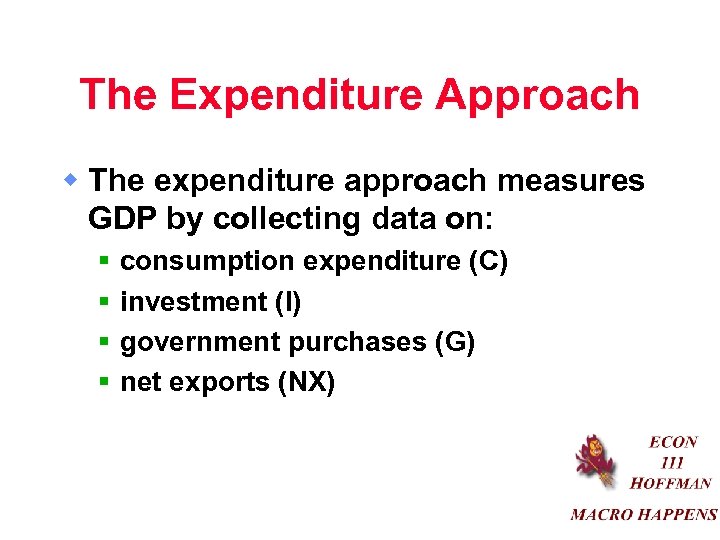 The Expenditure Approach

The expenditure approach measures GDP by collecting data on:

consumption expenditure (C)

investment (I)

government purchases (G)

net exports (NX)

ECON
111
HOFFMAN

MACRO HAPPENS